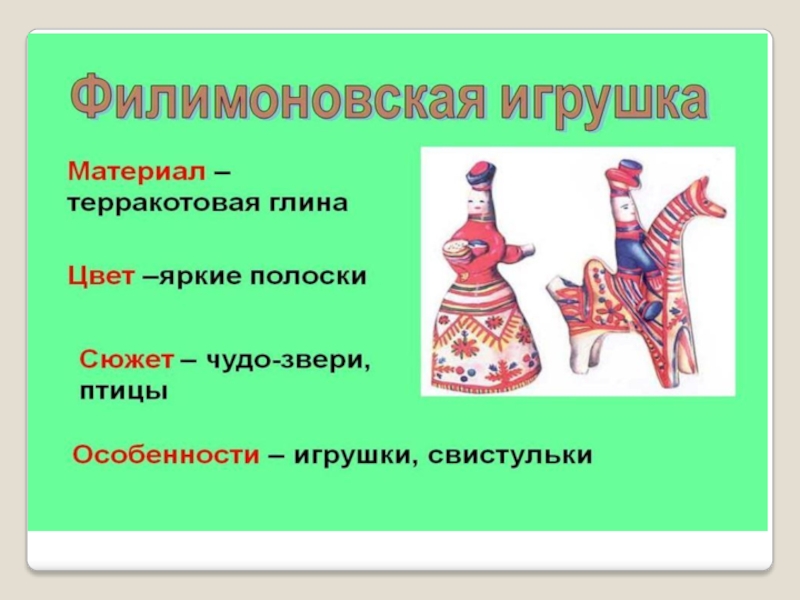 Филимоновская игрушка

Материал – терракотовая глина

Цвет –яркие полоски

Сюжет – чудо-звери, птицы

Особенности – игрушки, свистульки